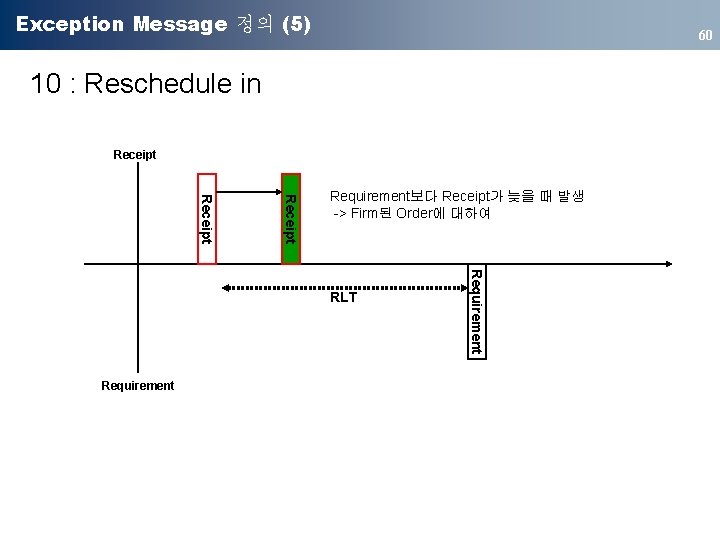 Exception Message 정의 (5)

60

10 : Reschedule in

Receipt

Receipt

Receipt

Requirement보다 Receipt가 늦을 때 발생
-> Firm된 Order에 대하여

RLT

Requirement

Requirement